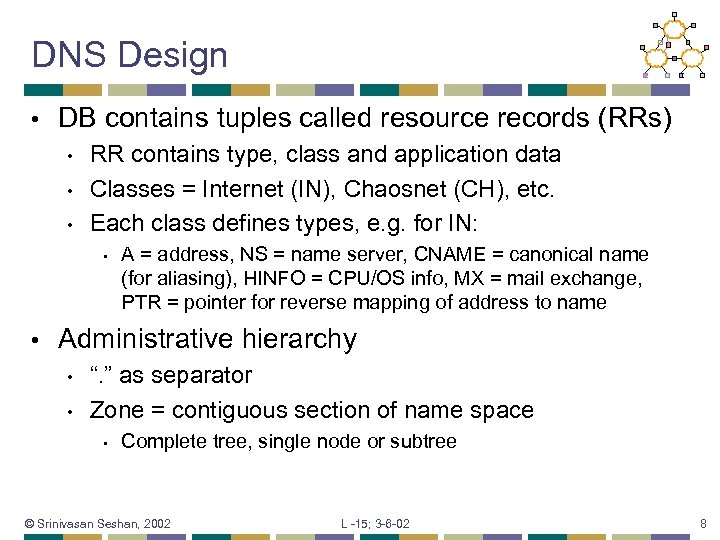 DNS Design

• DB contains tuples called resource records (RRs)
  • RR contains type, class and application data
  • Classes = Internet (IN), Chaosnet (CH), etc.
  • Each class defines types, e.g. for IN:
    • A = address, NS = name server, CNAME = canonical name (for aliasing), HINFO = CPU/OS info, MX = mail exchange, PTR = pointer for reverse mapping of address to name
• Administrative hierarchy
  • "." as separator
  • Zone = contiguous section of name space
    • Complete tree, single node or subtree

© Srinivasan Seshan, 2002 L -15; 3-6-02 8